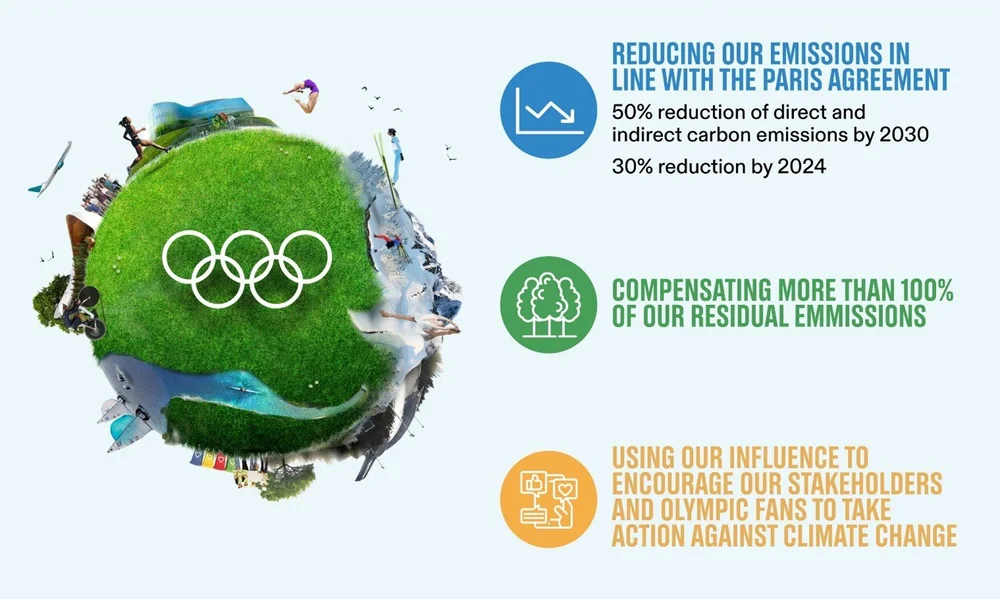 REDUCING OUR EMISSIONS IN LINE WITH THE PARIS AGREEMENT

50% reduction of direct and indirect carbon emissions by 2030

30% reduction by 2024

COMPENSATING MORE THAN 100% OF OUR RESIDUAL EMMISSIONS

USING OUR INFLUENCE TO ENCOURAGE OUR STAKEHOLDERS AND OLYMPIC FANS TO TAKE ACTION AGAINST CLIMATE CHANGE